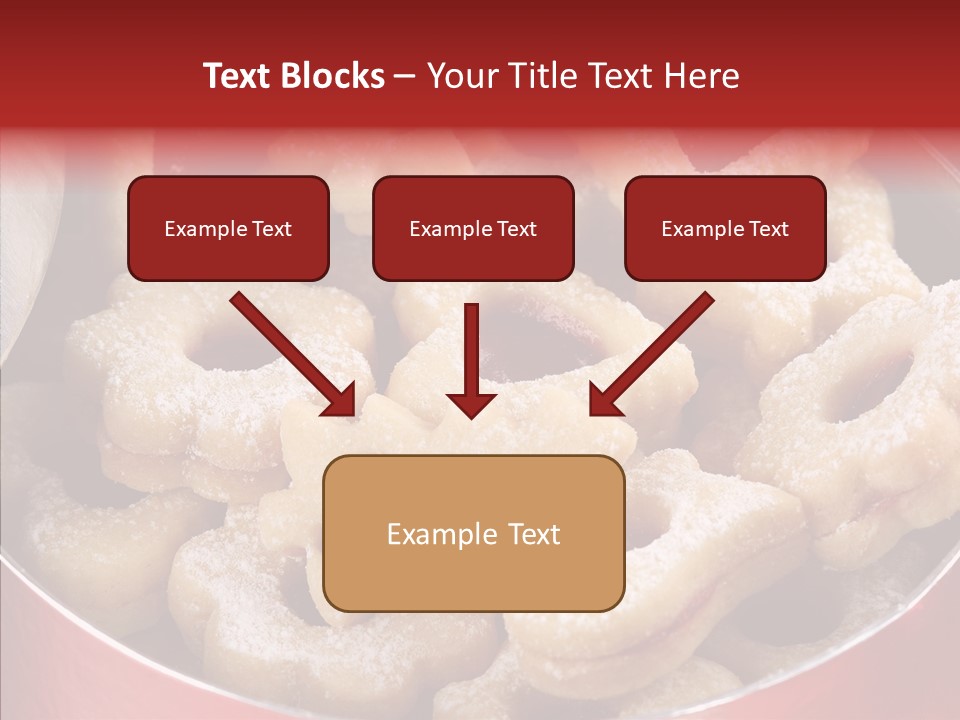 Text Blocks – Your Title Text Here

Example Text

Example Text

Example Text

Example Text